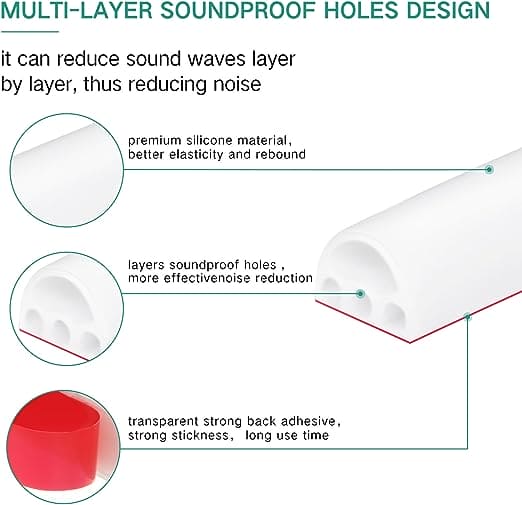 MULTI-LAYER SOUNDPROOF HOLES DESIGN

it can reduce sound waves layer by layer, thus reducing noise

premium silicone material, better elasticity and rebound

layers soundproof holes , more effectivenoise reduction

transparent strong back adhesive, strong stickness, long use time